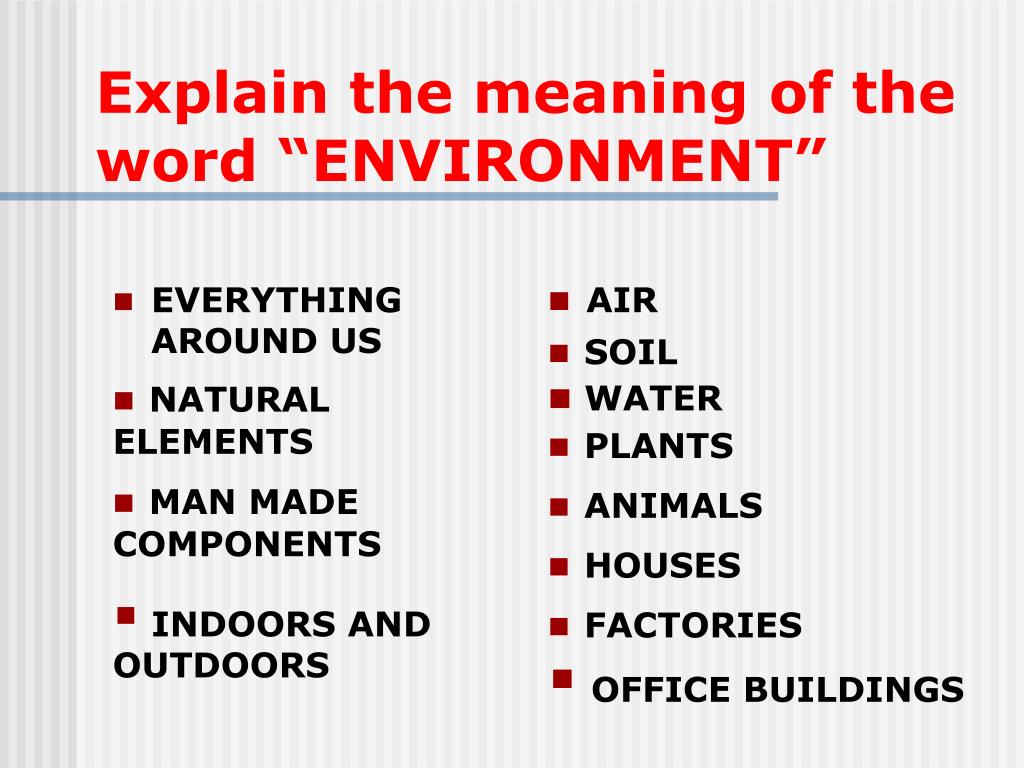 Explain the meaning of the word “ENVIRONMENT”

- EVERYTHING AROUND US
- NATURAL ELEMENTS
- MAN MADE COMPONENTS
- INDOORS AND OUTDOORS

- AIR
- SOIL
- WATER
- PLANTS
- ANIMALS
- HOUSES
- FACTORIES
- OFFICE BUILDINGS